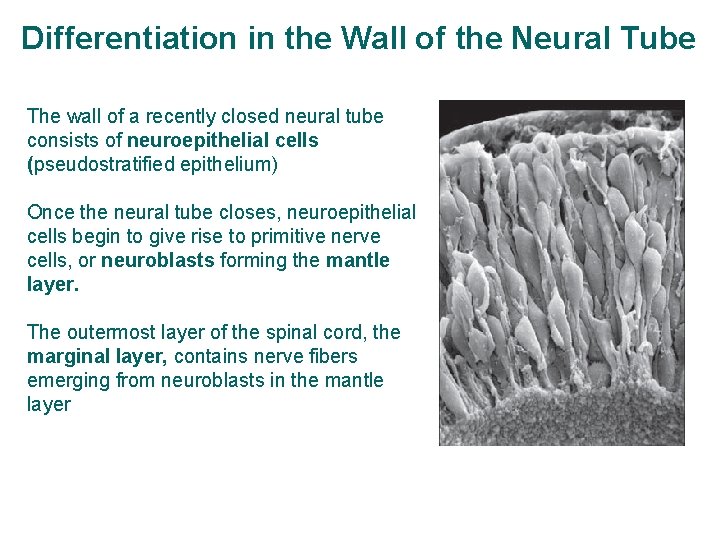 Differentiation in the Wall of the Neural Tube

The wall of a recently closed neural tube consists of neuroepithelial cells (pseudostratified epithelium)

Once the neural tube closes, neuroepithelial cells begin to give rise to primitive nerve cells, or neuroblasts forming the mantle layer.

The outermost layer of the spinal cord, the marginal layer, contains nerve fibers emerging from neuroblasts in the mantle layer